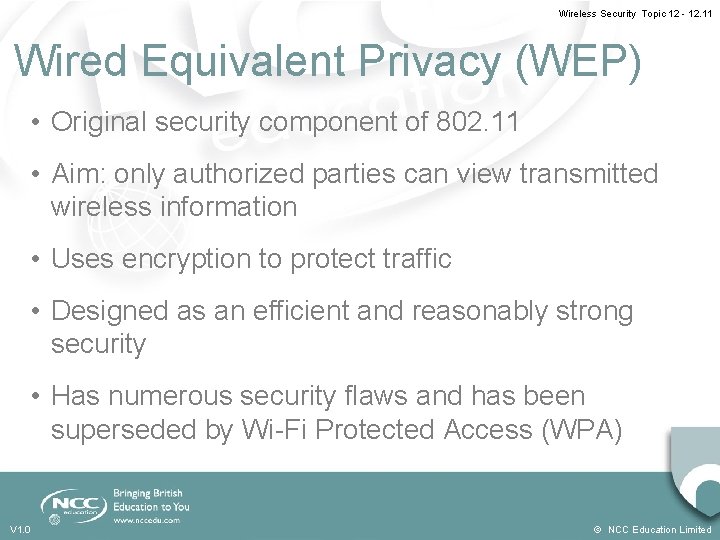 Wireless Security Topic 12 - 12.11

Wired Equivalent Privacy (WEP)

• Original security component of 802.11

• Aim: only authorized parties can view transmitted wireless information

• Uses encryption to protect traffic

• Designed as an efficient and reasonably strong security

• Has numerous security flaws and has been superseded by Wi-Fi Protected Access (WPA)

NCC education

Bringing British Education to You
www.nccedu.com

V1.0

© NCC Education Limited